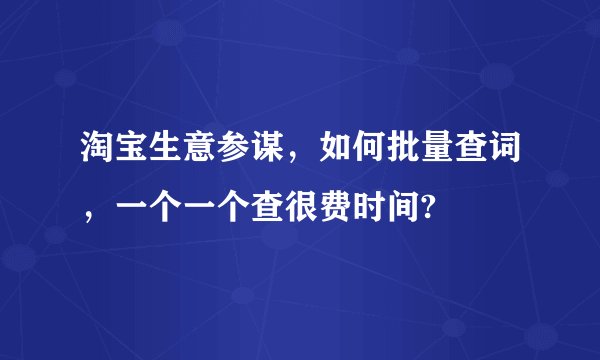 淘宝生意参谋，如何批量查词，一个一个查很费时间?